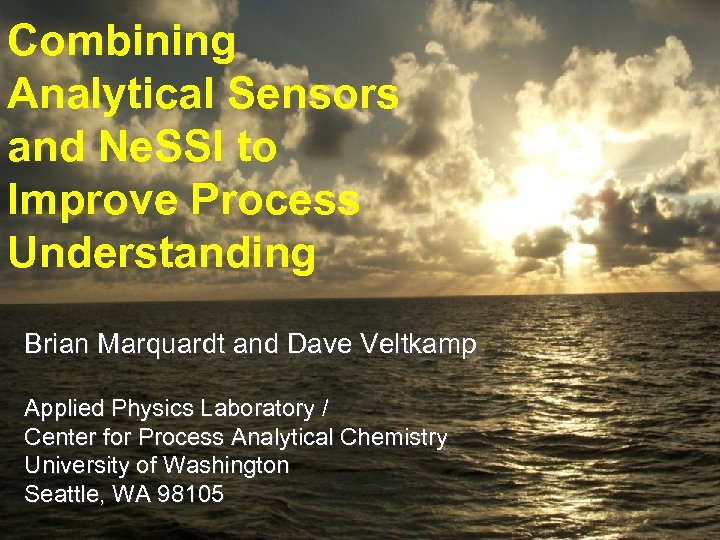 Combining Analytical Sensors and NeSSI to Improve Process Understanding

Brian Marquardt and Dave Veltkamp

Applied Physics Laboratory /
Center for Process Analytical Chemistry
University of Washington
Seattle, WA 98105